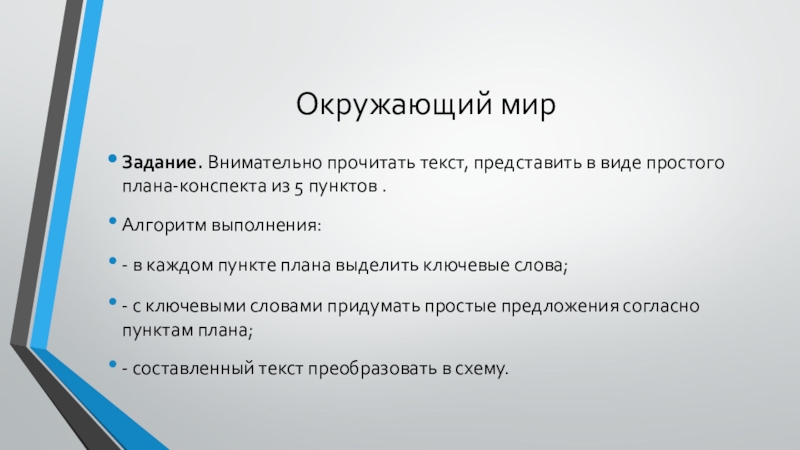 Окружающий мир

• Задание. Внимательно прочитать текст, представить в виде простого плана-конспекта из 5 пунктов .

• Алгоритм выполнения:

• - в каждом пункте плана выделить ключевые слова;

• - с ключевыми словами придумать простые предложения согласно пунктам плана;

• - составленный текст преобразовать в схему.